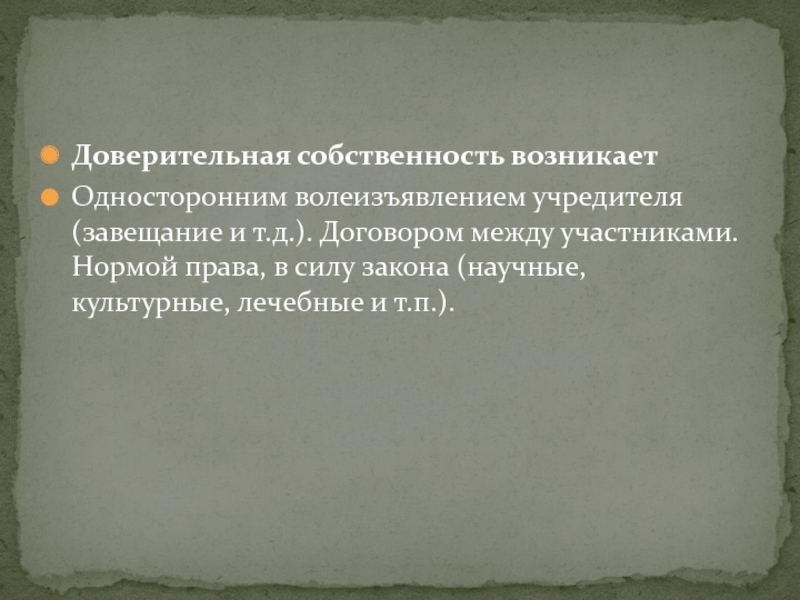 Доверительная собственность возникает

Односторонним волеизъявлением учредителя (завещание и т.д.). Договором между участниками. Нормой права, в силу закона (научные, культурные, лечебные и т.п.).